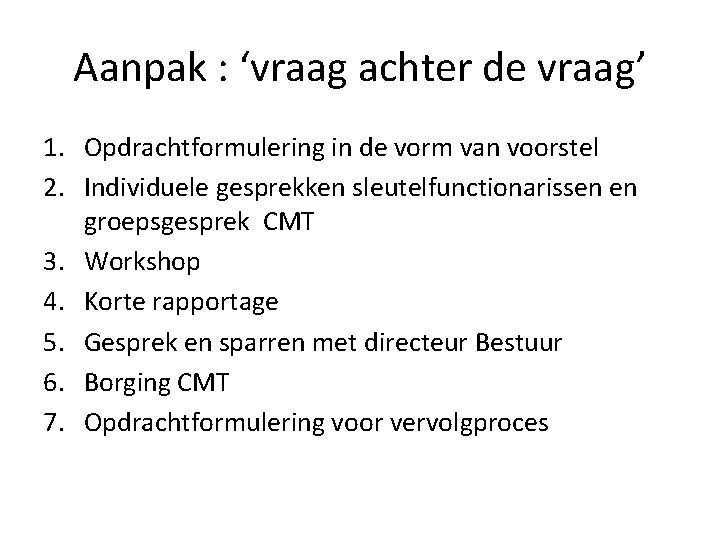 Aanpak : ‘vraag achter de vraag’

1. Opdrachtformulering in de vorm van voorstel
2. Individuele gesprekken sleutelfunctionarissen en groepsgesprek CMT
3. Workshop
4. Korte rapportage
5. Gesprek en sparren met directeur Bestuur
6. Borging CMT
7. Opdrachtformulering voor vervolgproces